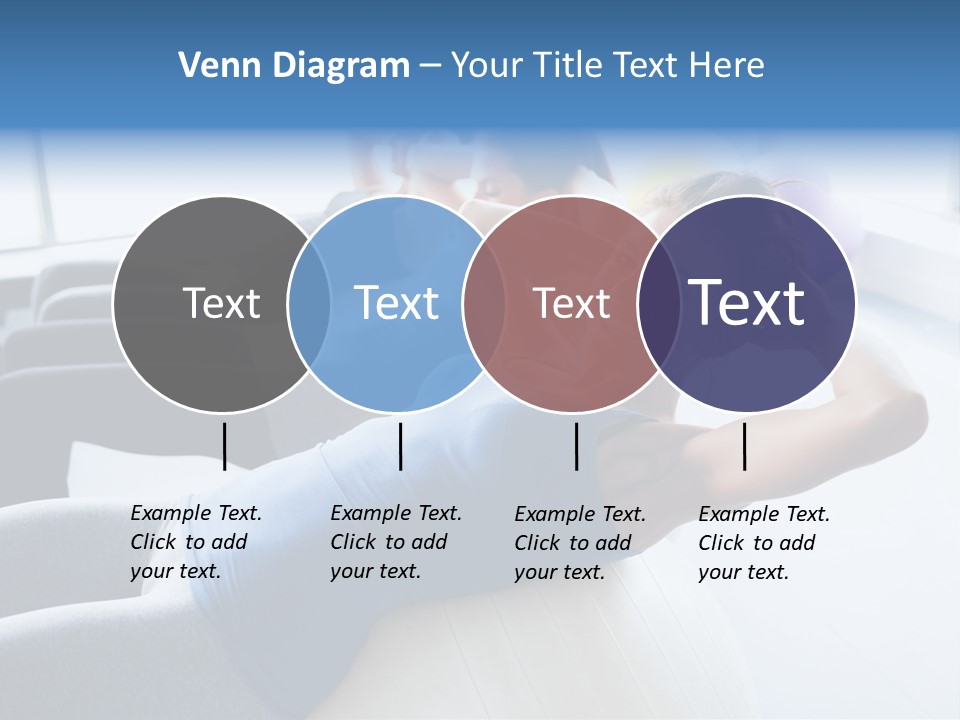 Venn Diagram – Your Title Text Here

Text

Text

Text

Text

Example Text. Click to add your text.

Example Text. Click to add your text.

Example Text. Click to add your text.

Example Text. Click to add your text.